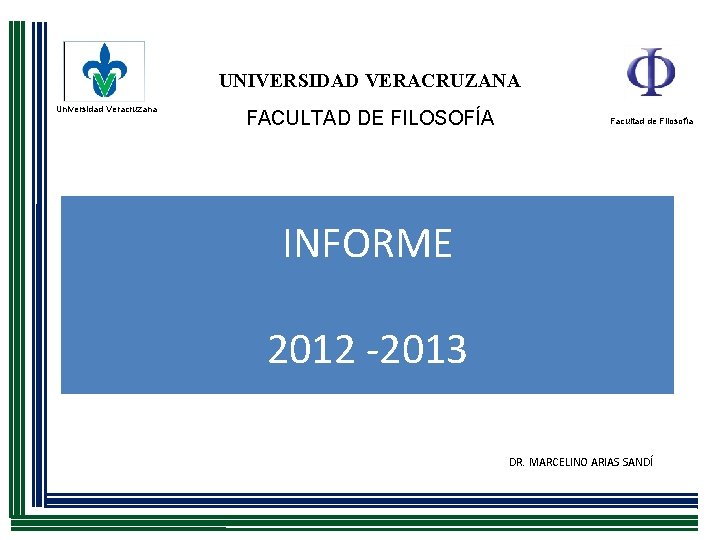 Universidad Veracruzana

UNIVERSIDAD VERACRUZANA

FACULTAD DE FILOSOFÍA

Φ

Facultad de Filosofía

INFORME

2012 -2013

DR. MARCELINO ARIAS SANDÍ